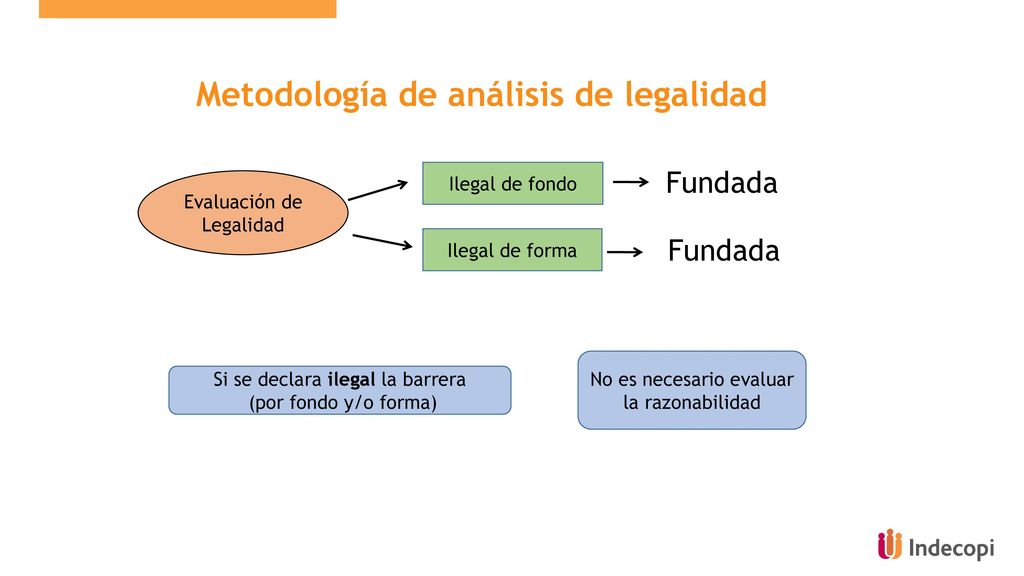 Metodología de análisis de legalidad

Evaluación de Legalidad

Ilegal de fondo

Fundada

Ilegal de forma

Fundada

Si se declara ilegal la barrera (por fondo y/o forma)

No es necesario evaluar la razonabilidad

Indecopi